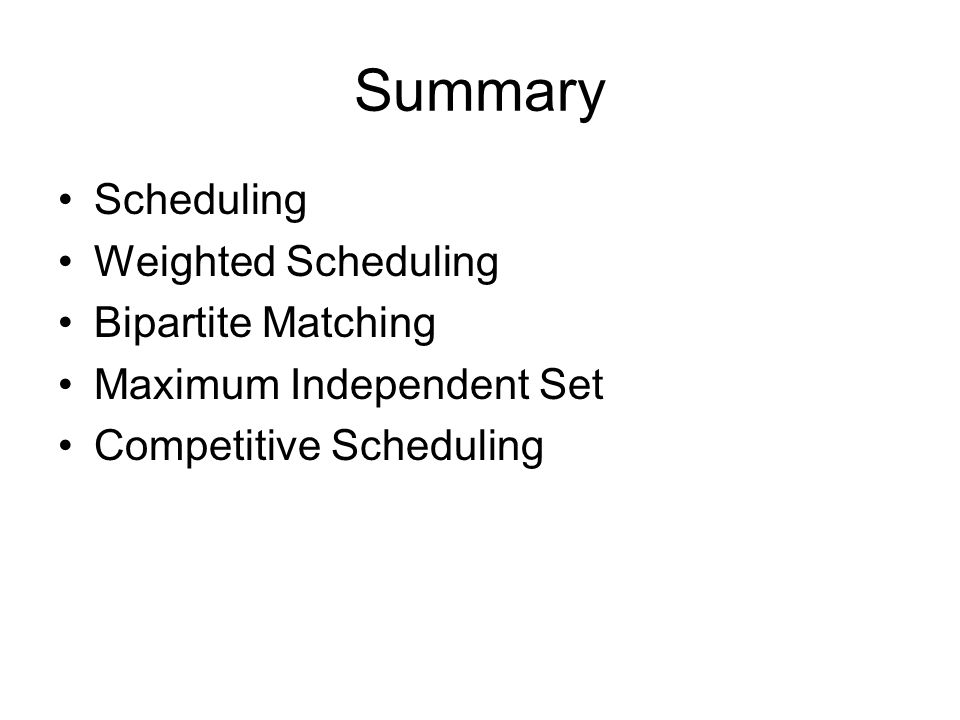 Summary

• Scheduling
• Weighted Scheduling
• Bipartite Matching
• Maximum Independent Set
• Competitive Scheduling